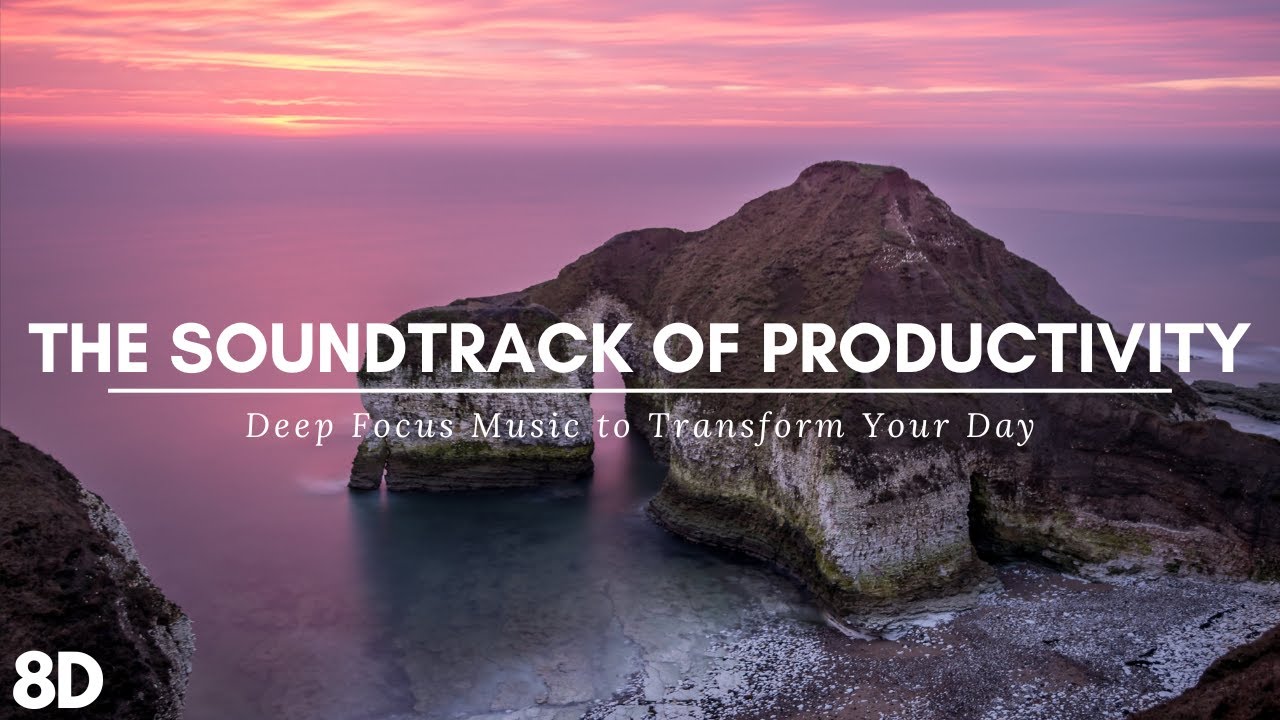 THE SOUNDTRACK OF PRODUCTIVITY

Deep Focus Music to Transform Your Day

8D